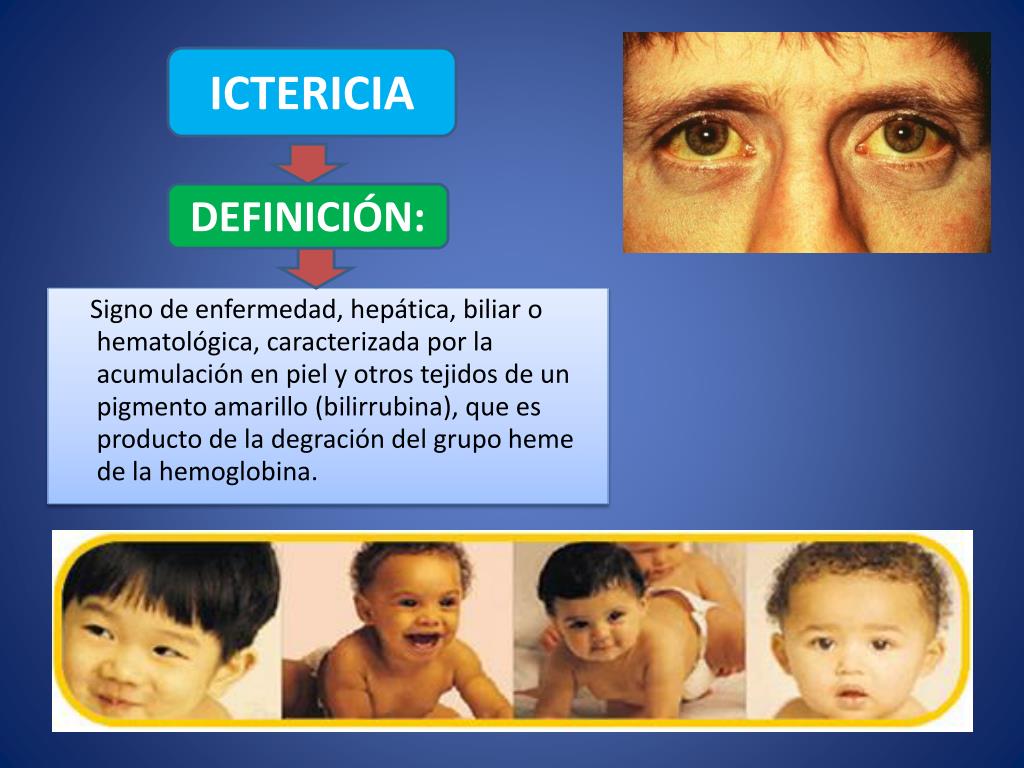 ICTERICIA

DEFINICIÓN:

Signo de enfermedad, hepática, biliar o hematológica, caracterizada por la acumulación en piel y otros tejidos de un pigmento amarillo (bilirrubina), que es producto de la degración del grupo heme de la hemoglobina.